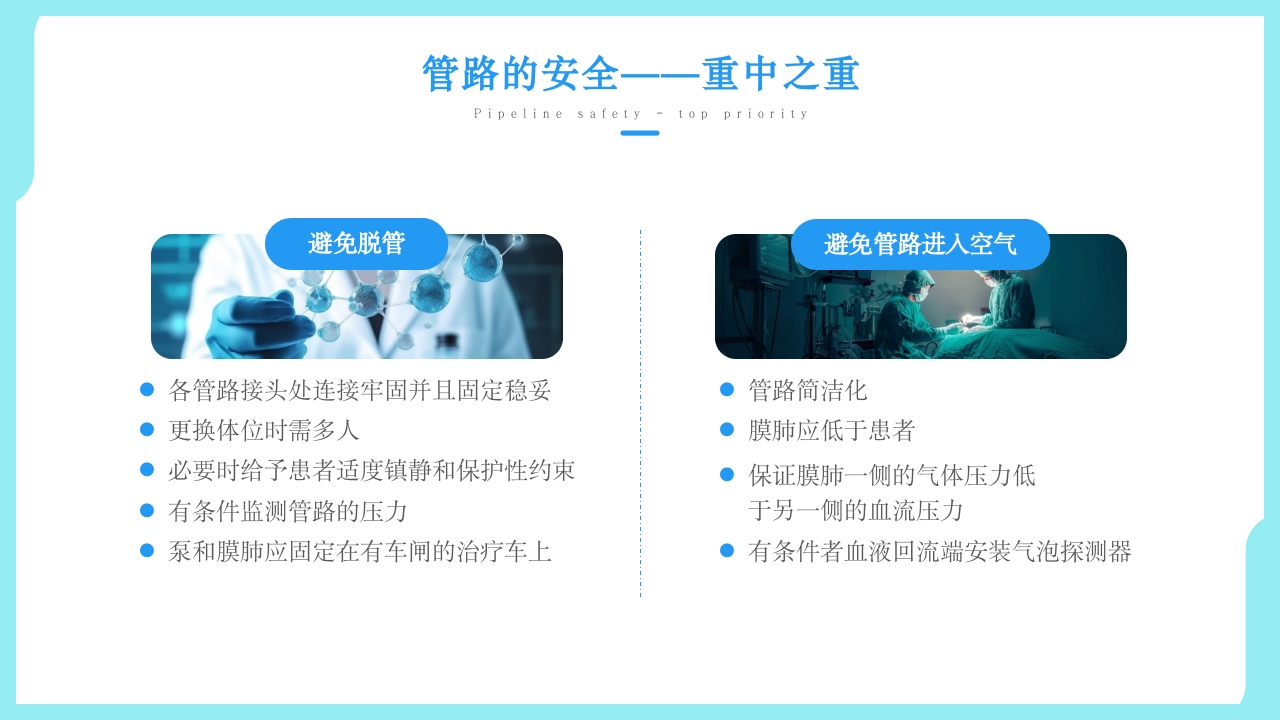 管路的安全——重中之重

Pipeline safety - top priority

避免脱管

- 各管路接头处连接牢固并且固定稳妥
- 更换体位时需多人
- 必要时给予患者适度镇静和保护性约束
- 有条件监测管路的压力
- 泵和膜肺应固定在有车闸的治疗车上

避免管路进入空气

- 管路简洁化
- 膜肺应低于患者
- 保证膜肺一侧的气体压力低于另一侧的血流压力
- 有条件者血液回流端安装气泡探测器